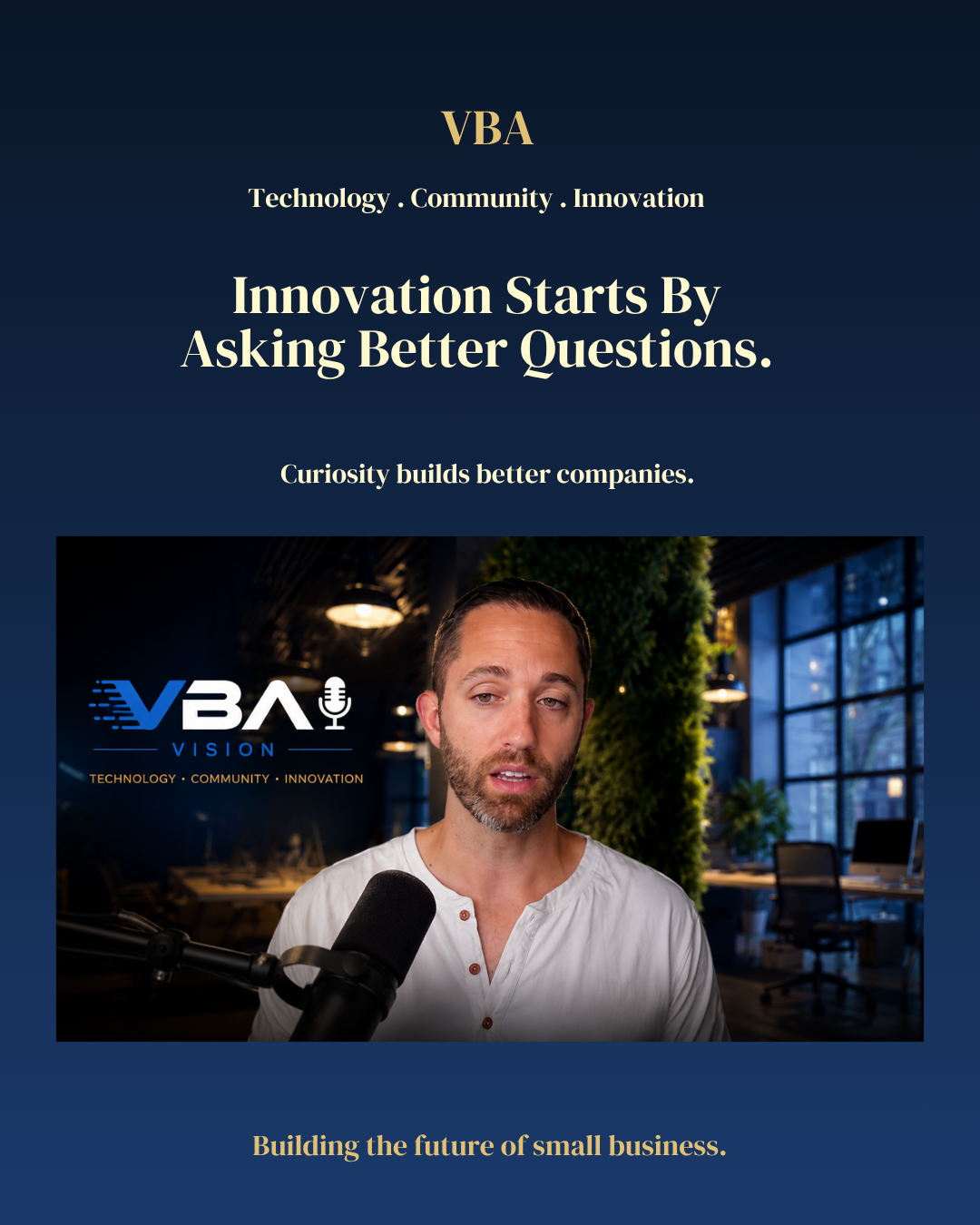 VBA

Technology . Community . Innovation

Innovation Starts By Asking Better Questions.

Curiosity builds better companies.

VBA
VISION
TECHNOLOGY • COMMUNITY • INNOVATION

Building the future of small business.